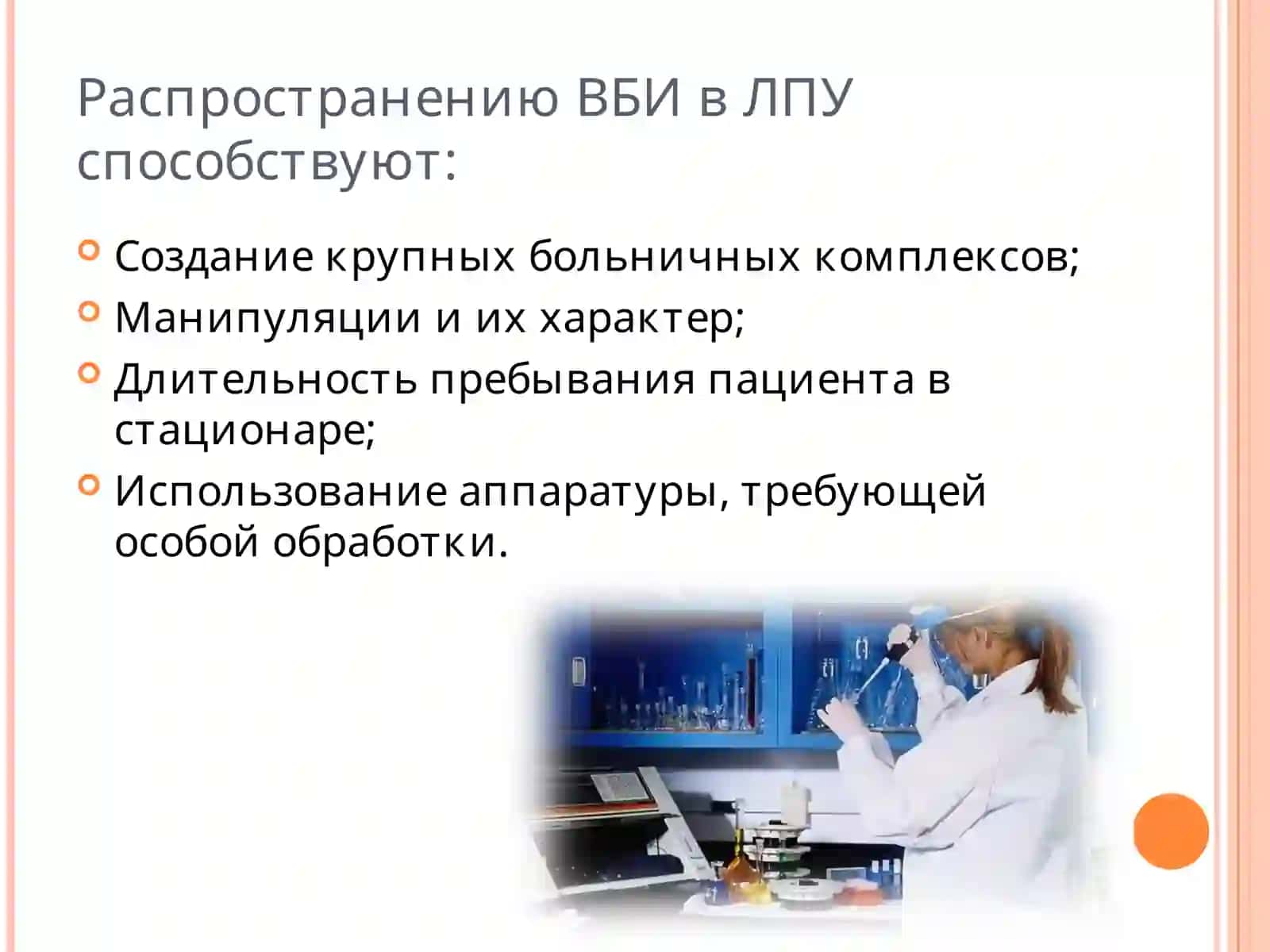 Распространению ВБИ в ЛПУ способствуют:

Создание крупных больничных комплексов;

Манипуляции и их характер;

Длительность пребывания пациента в стационаре;

Использование аппаратуры, требующей особой обработки.